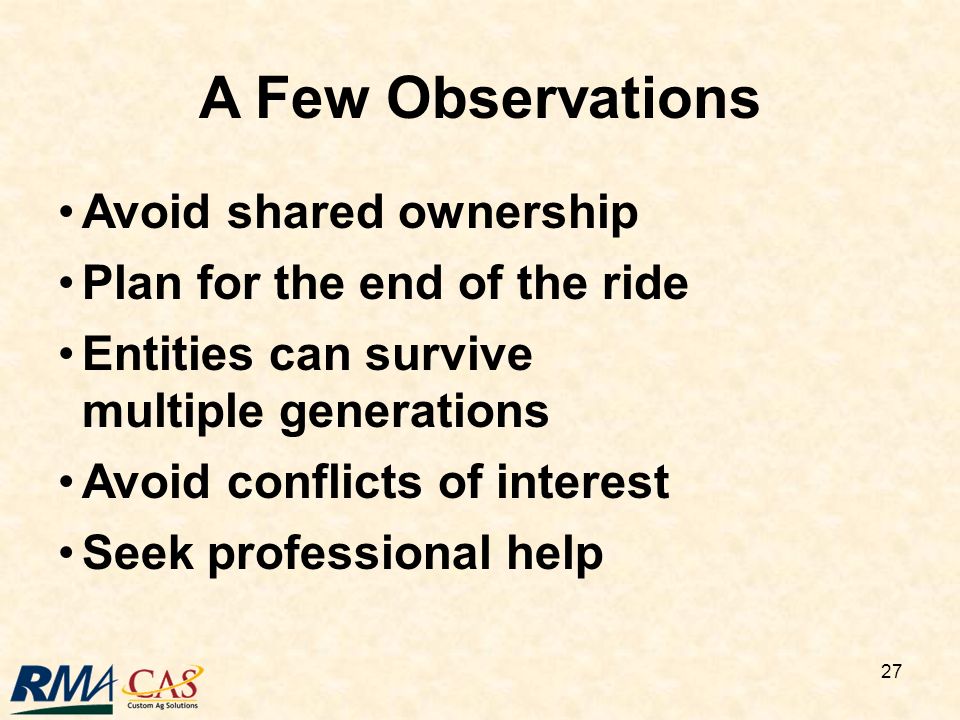 A Few Observations

• Avoid shared ownership

• Plan for the end of the ride

• Entities can survive multiple generations

• Avoid conflicts of interest

• Seek professional help

RMA CAS Custom Ag Solutions

27